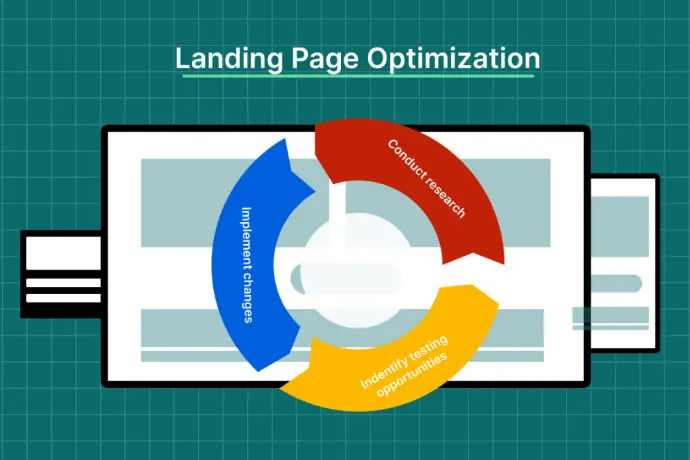 Landing Page Optimization

Conduct research

Indentify testing opportunities

Implement changes